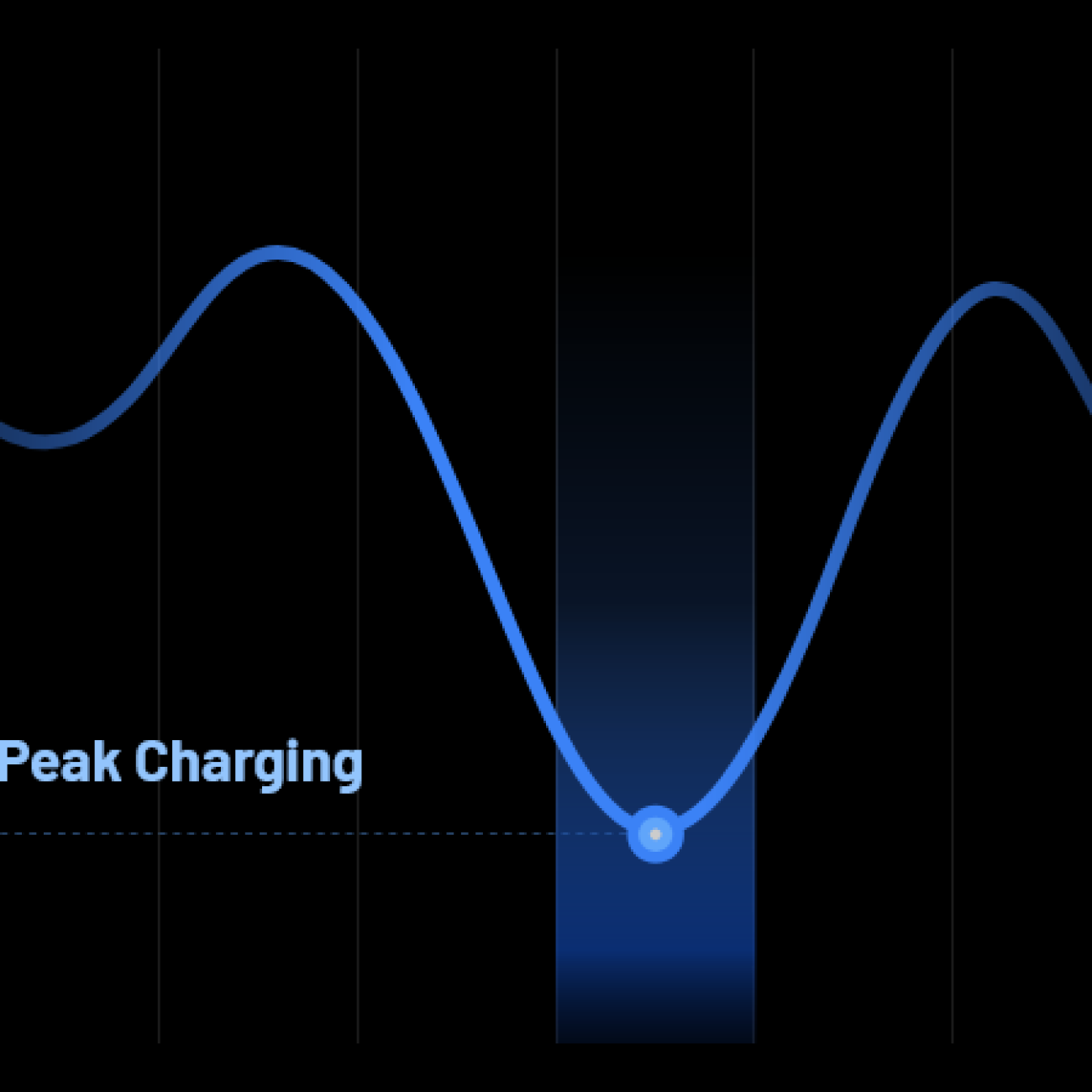 Peak Charging